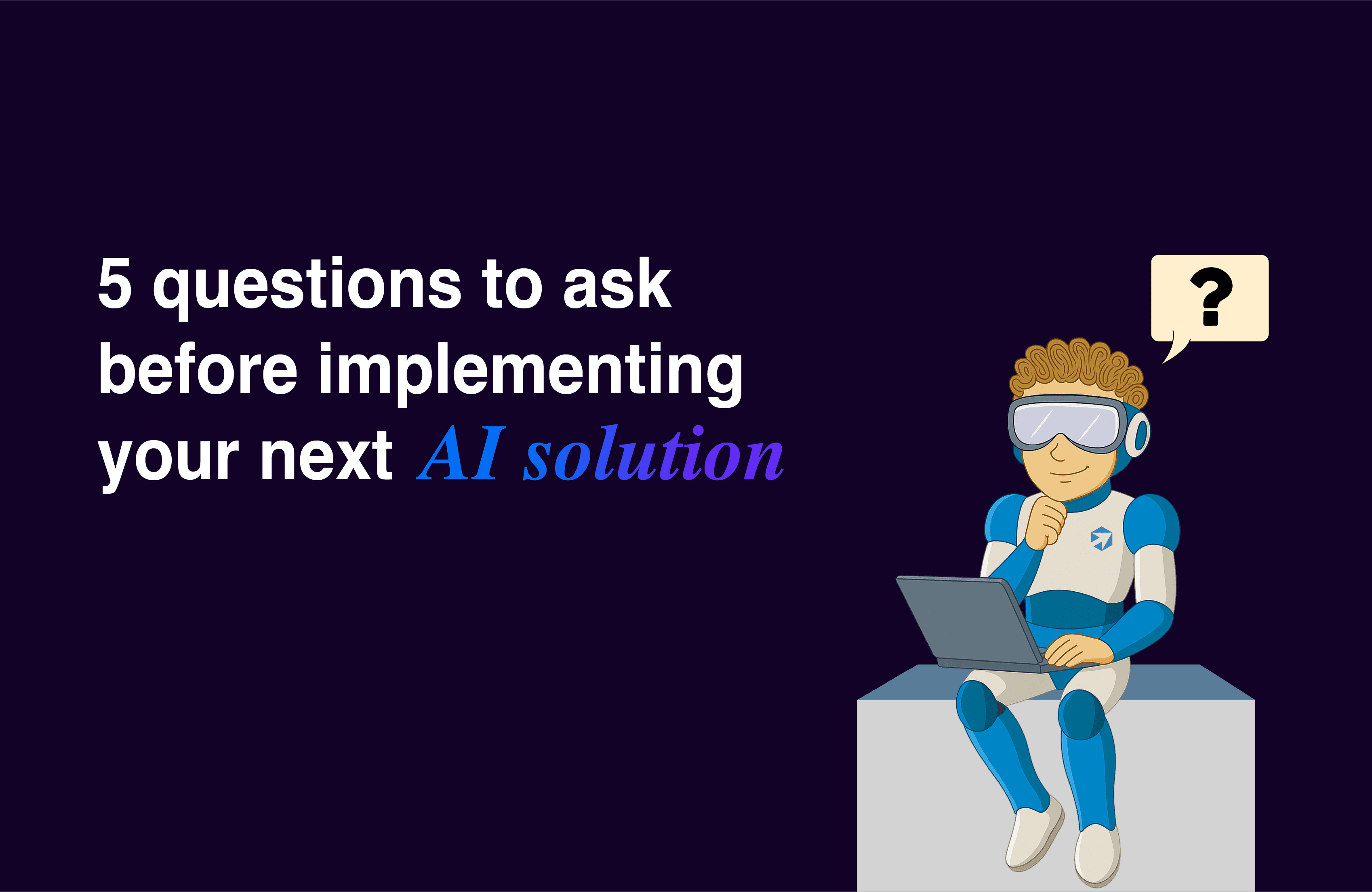 5 questions to ask before implementing your next AI solution

?